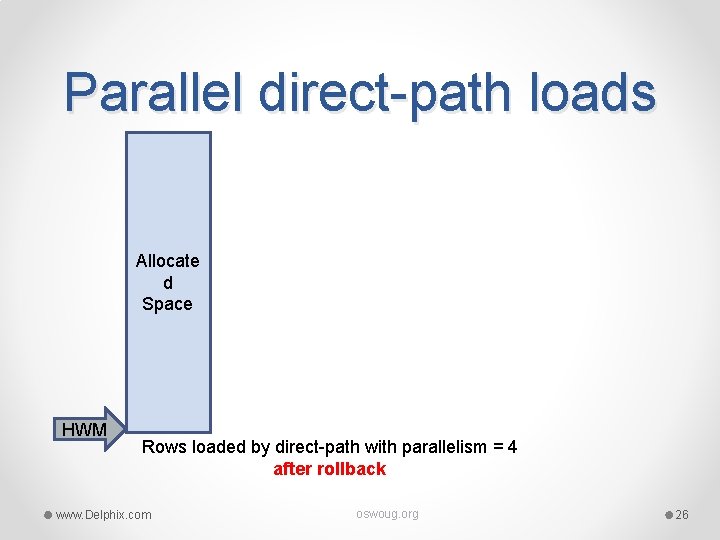 Parallel direct-path loads

Allocate
d
Space

HWM

Rows loaded by direct-path with parallelism = 4
after rollback

www.Delphix.com

oswoug.org

26